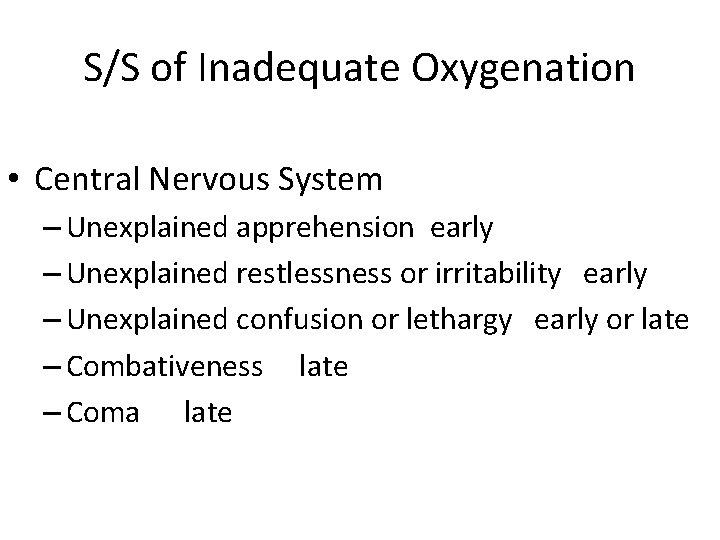 S/S of Inadequate Oxygenation

• Central Nervous System
– Unexplained apprehension early
– Unexplained restlessness or irritability early
– Unexplained confusion or lethargy early or late
– Combativeness late
– Coma late